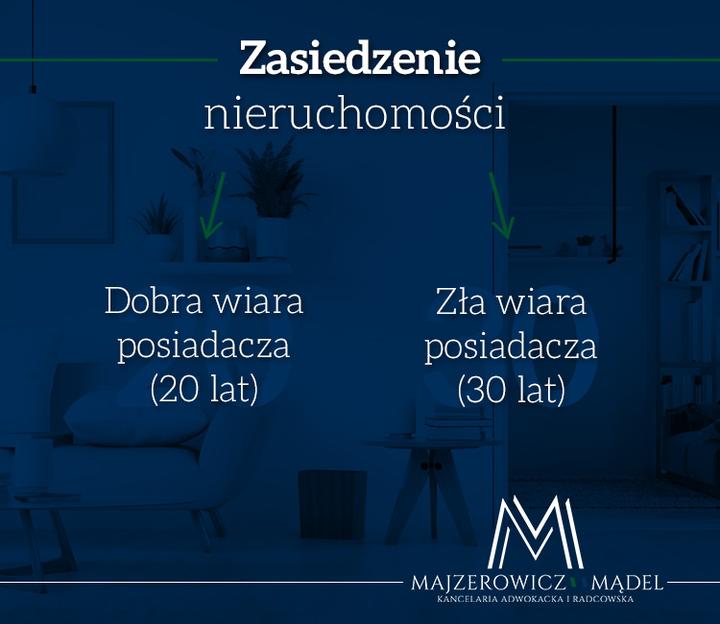 Zasiedzenie nieruchomości

Dobra wiara posiadacza (20 lat)

Zła wiara posiadacza (30 lat)

MAJZEROWICZ MĄDEL
KANCELARIA ADWOKACKA I RADCOWSKA